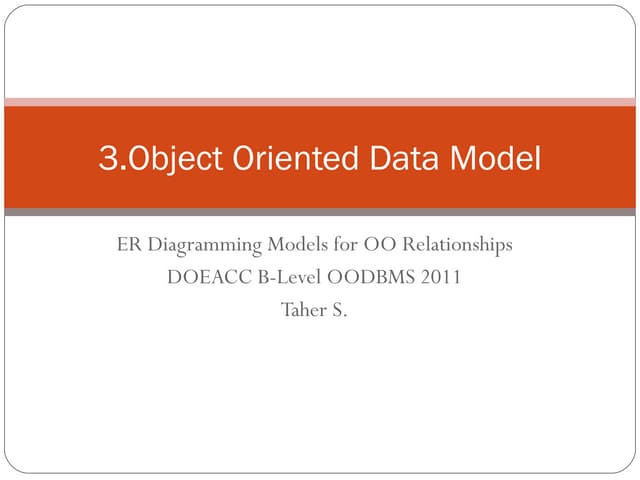 3.Object Oriented Data Model

ER Diagramming Models for OO Relationships
DOEACC B-Level OODBMS 2011
Taher S.